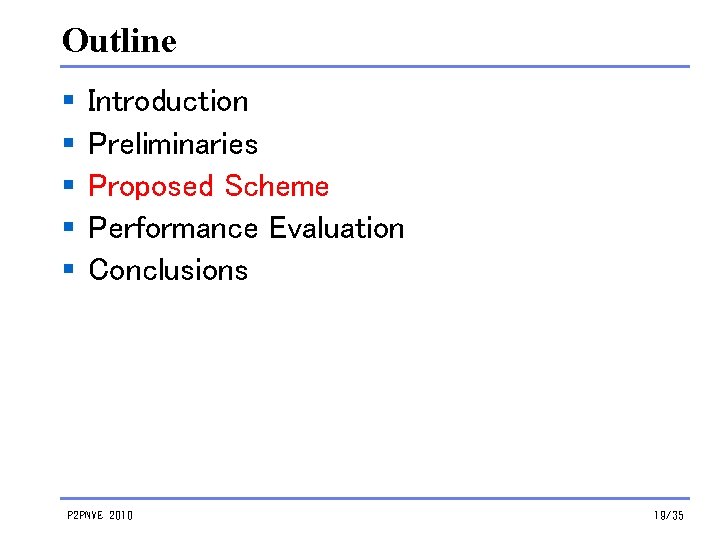 Outline

- Introduction
- Preliminaries
- Proposed Scheme
- Performance Evaluation
- Conclusions

P2PNVE 2010

19/35